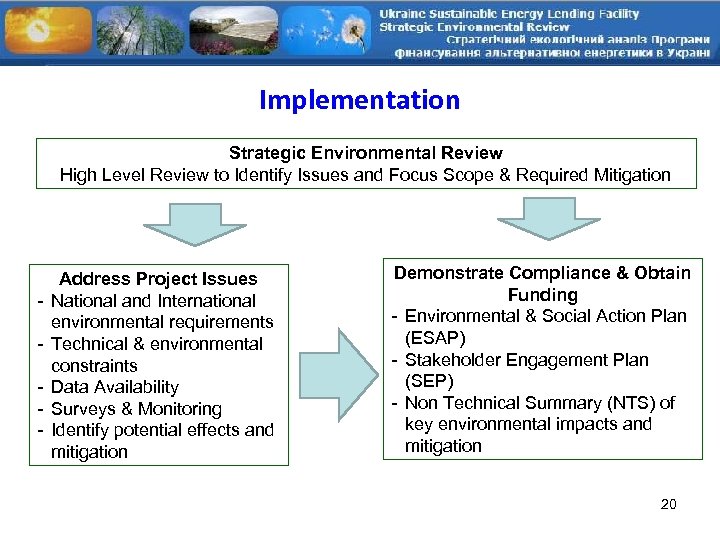 Ukraine Sustainable Energy Lending Facility
Strategic Environmental Review
Стратегічний екологічний аналіз Програми
фінансування альтернативної енергетики в Україні

Implementation

Strategic Environmental Review
High Level Review to Identify Issues and Focus Scope & Required Mitigation

Address Project Issues
- National and International environmental requirements
- Technical & environmental constraints
- Data Availability
- Surveys & Monitoring
- Identify potential effects and mitigation

Demonstrate Compliance & Obtain Funding
- Environmental & Social Action Plan (ESAP)
- Stakeholder Engagement Plan (SEP)
- Non Technical Summary (NTS) of key environmental impacts and mitigation

20